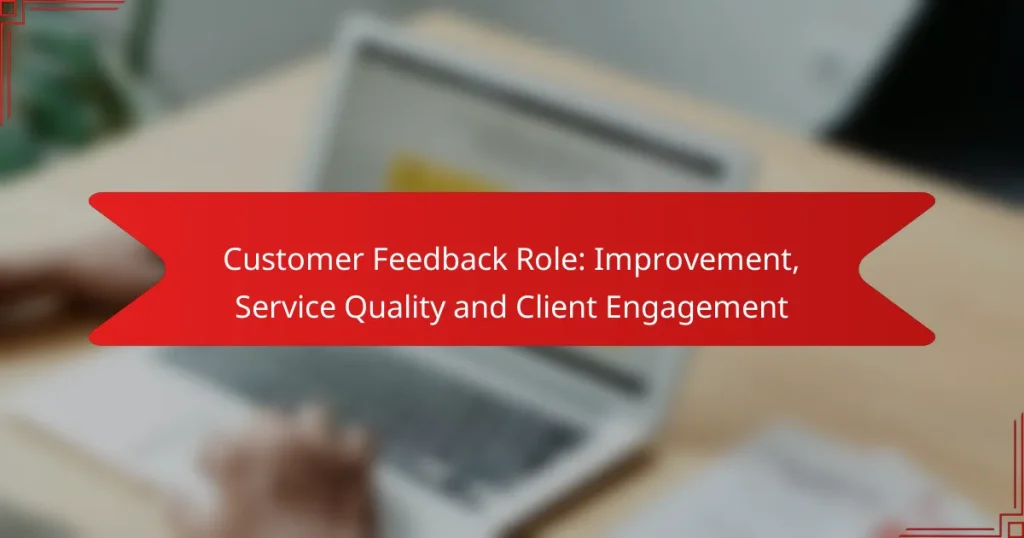 Customer Feedback Role: Improvement, Service Quality and Client Engagement